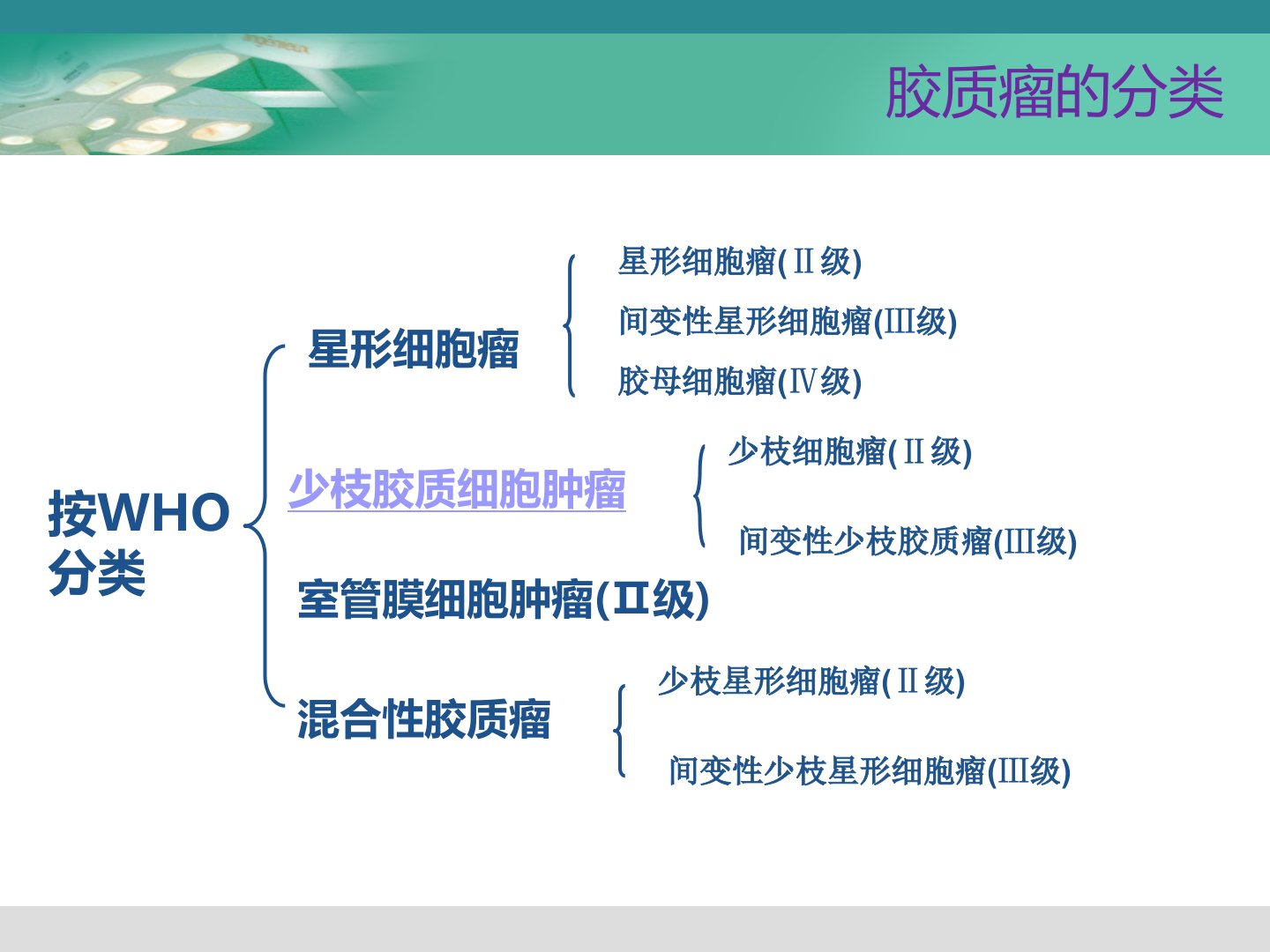 胶质瘤的分类

按WHO分类

星形细胞瘤

星形细胞瘤(Ⅱ级)

间变性星形细胞瘤(Ⅲ级)

胶母细胞瘤(Ⅳ级)

少枝胶质细胞肿瘤

少枝细胞瘤(Ⅱ级)

间变性少枝胶质瘤(Ⅲ级)

室管膜细胞肿瘤(Ⅱ级)

混合性胶质瘤

少枝星形细胞瘤(Ⅱ级)

间变性少枝星形细胞瘤(Ⅲ级)